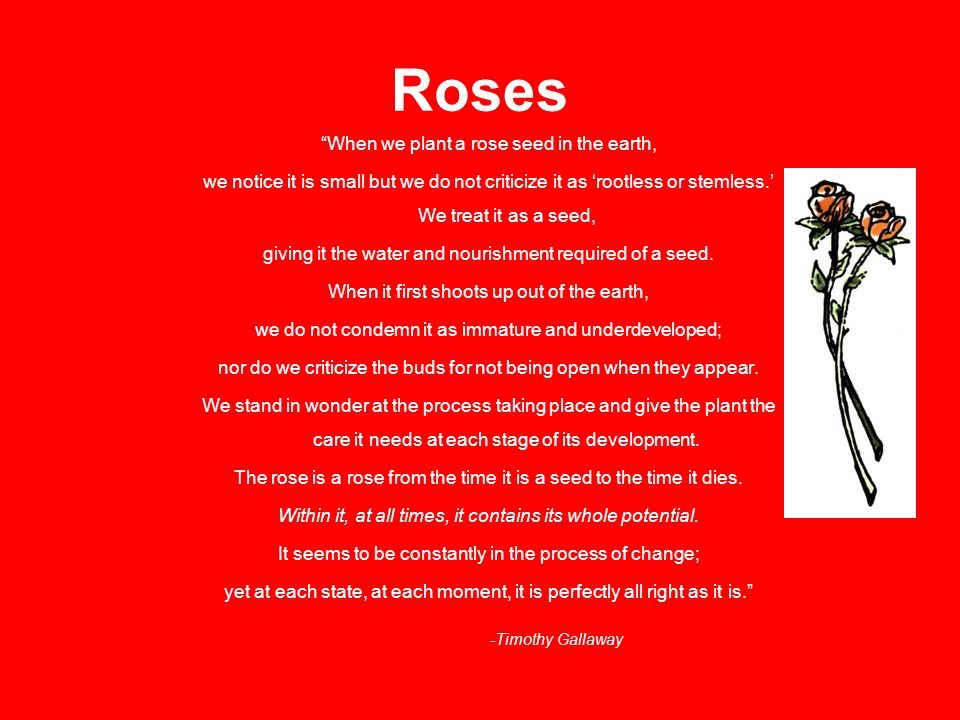 Roses

“When we plant a rose seed in the earth,

we notice it is small but we do not criticize it as ‘rootless or stemless.’

We treat it as a seed,

giving it the water and nourishment required of a seed.

When it first shoots up out of the earth,

we do not condemn it as immature and underdeveloped;

nor do we criticize the buds for not being open when they appear.

We stand in wonder at the process taking place and give the plant the care it needs at each stage of its development.

The rose is a rose from the time it is a seed to the time it dies.

Within it, at all times, it contains its whole potential.

It seems to be constantly in the process of change;

yet at each state, at each moment, it is perfectly all right as it is.”

-Timothy Gallaway